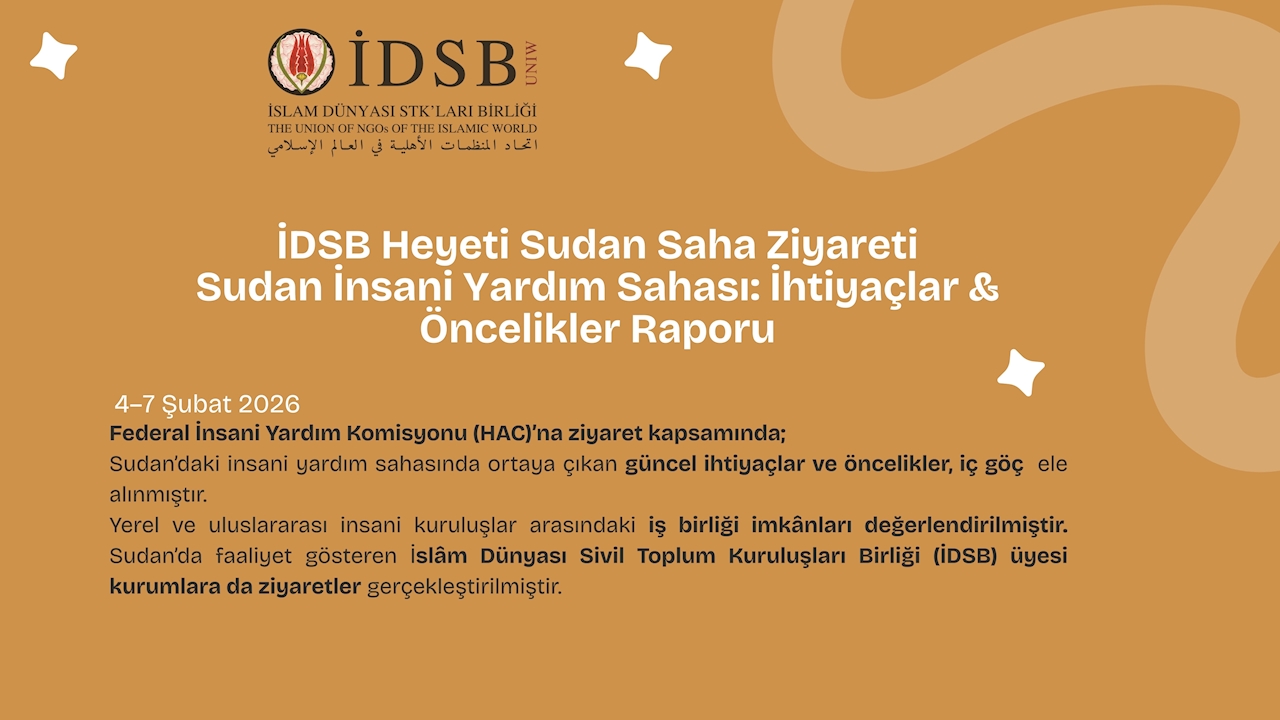 İDSB UNIW

İSLAM DÜNYASI STK'LARI BİRLİĞİ
THE UNION OF NGOs OF THE ISLAMIC WORLD
اتحاد المنظمات الأهلية في العالم الإسلامي

İDSB Heyeti Sudan Saha Ziyareti
Sudan İnsani Yardım Sahası: İhtiyaçlar & Öncelikler Raporu

4–7 Şubat 2026

Federal İnsani Yardım Komisyonu (HAC)'na ziyaret kapsamında;

Sudan'daki insani yardım sahasında ortaya çıkan güncel ihtiyaçlar ve öncelikler, iç göç ele alınmıştır.

Yerel ve uluslararası insani kuruluşlar arasındaki iş birliği imkânları değerlendirilmiştir. Sudan'da faaliyet gösteren İslâm Dünyası Sivil Toplum Kuruluşları Birliği (İDSB) üyesi kurumlara da ziyaretler gerçekleştirilmiştir.